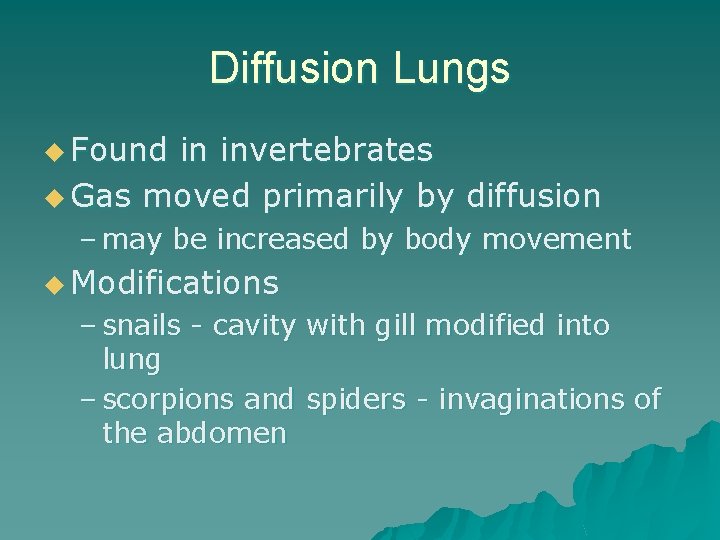 Diffusion Lungs

◆ Found in invertebrates
◆ Gas moved primarily by diffusion
– may be increased by body movement
◆ Modifications
– snails - cavity with gill modified into lung
– scorpions and spiders - invaginations of the abdomen